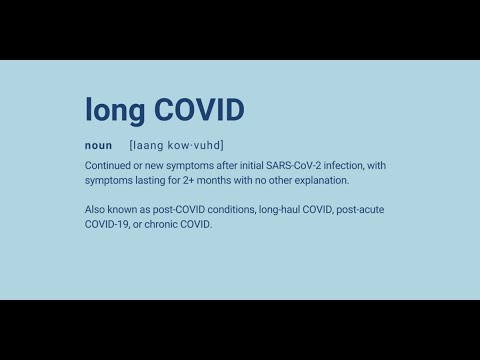 long COVID

noun [laang kow·vuhd]

Continued or new symptoms after initial SARS-CoV-2 infection, with symptoms lasting for 2+ months with no other explanation.

Also known as post-COVID conditions, long-haul COVID, post-acute COVID-19, or chronic COVID.